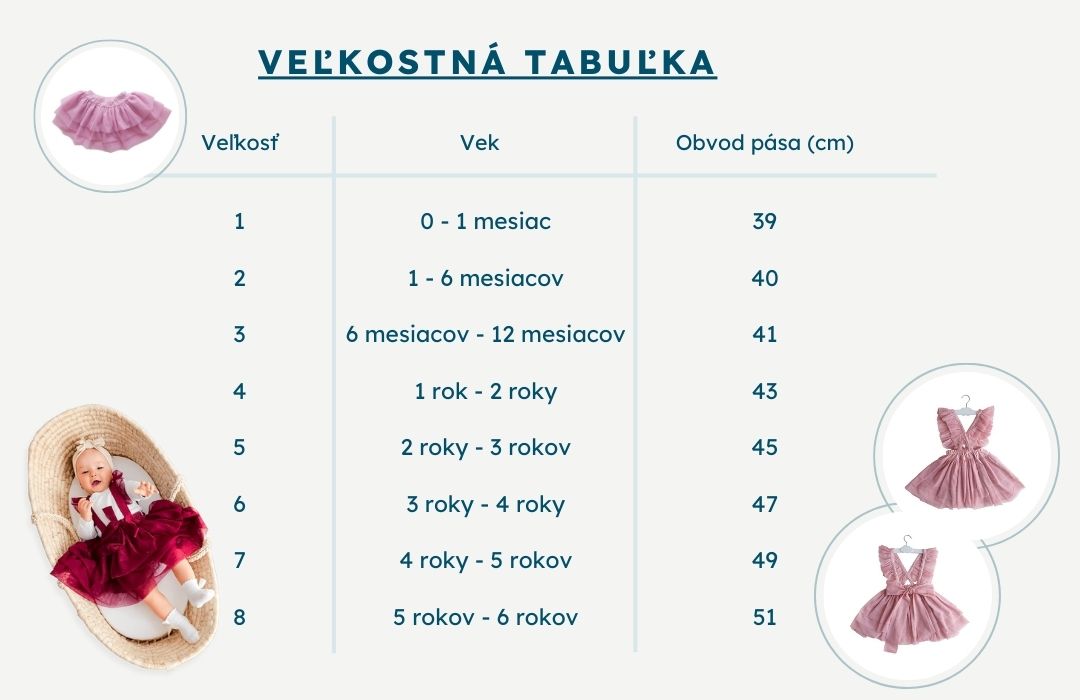 VEĽKOSTNÁ TABUĽKA

| Veľkosť | Vek | Obvod pása (cm) |
|---|---|---|
| 1 | 0 - 1 mesiac | 39 |
| 2 | 1 - 6 mesiacov | 40 |
| 3 | 6 mesiacov - 12 mesiacov | 41 |
| 4 | 1 rok - 2 roky | 43 |
| 5 | 2 roky - 3 rokov | 45 |
| 6 | 3 roky - 4 roky | 47 |
| 7 | 4 roky - 5 rokov | 49 |
| 8 | 5 rokov - 6 rokov | 51 |